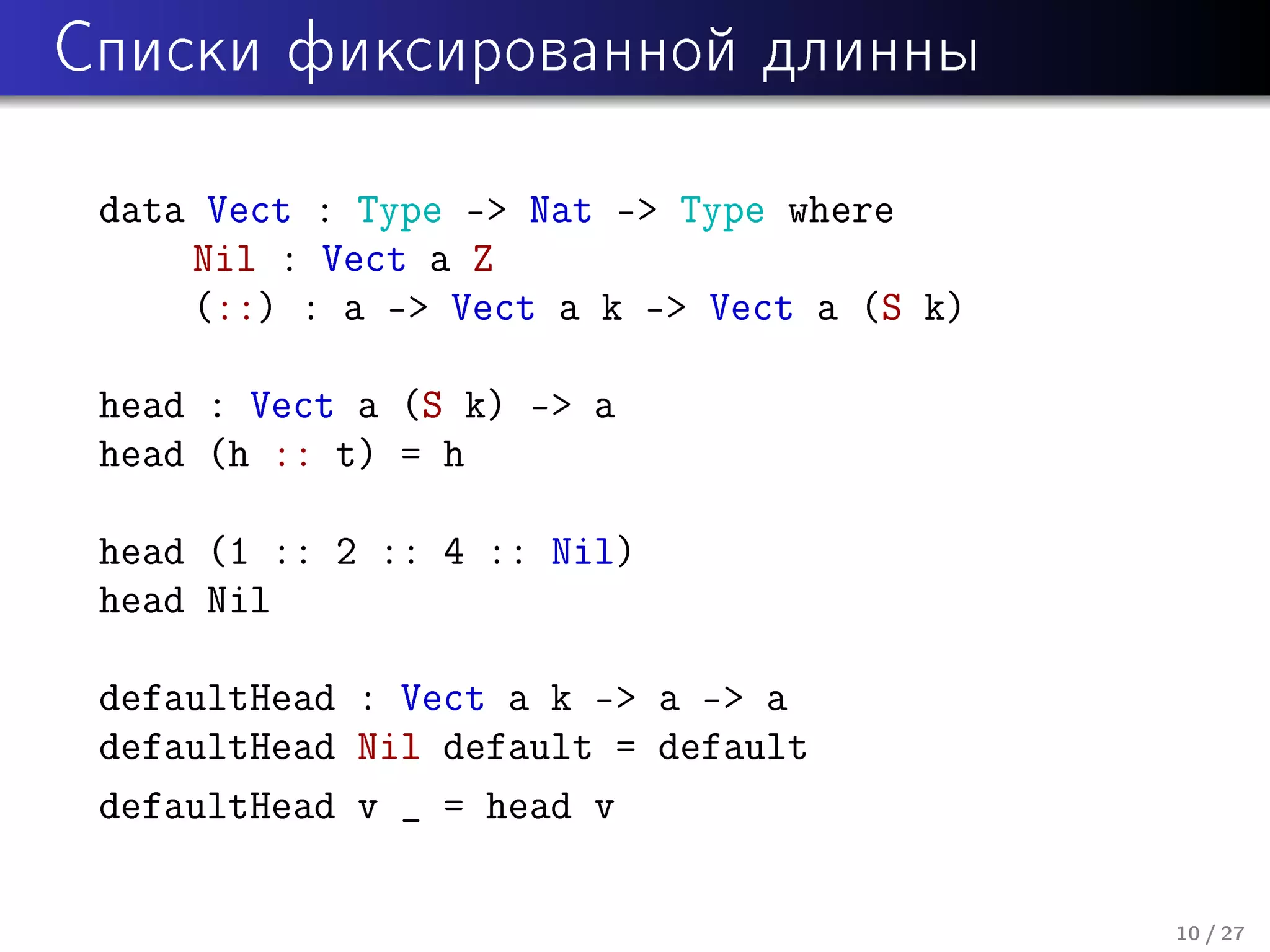 Списки фиксированной длинны

data Vect : Type -> Nat -> Type where
  Nil : Vect a Z
  (::) : a -> Vect a k -> Vect a (S k)

head : Vect a (S k) -> a
head (h :: t) = h

head (1 :: 2 :: 4 :: Nil)
head Nil

defaultHead : Vect a k -> a -> a
defaultHead Nil default = default
defaultHead v _ = head v

10 / 27